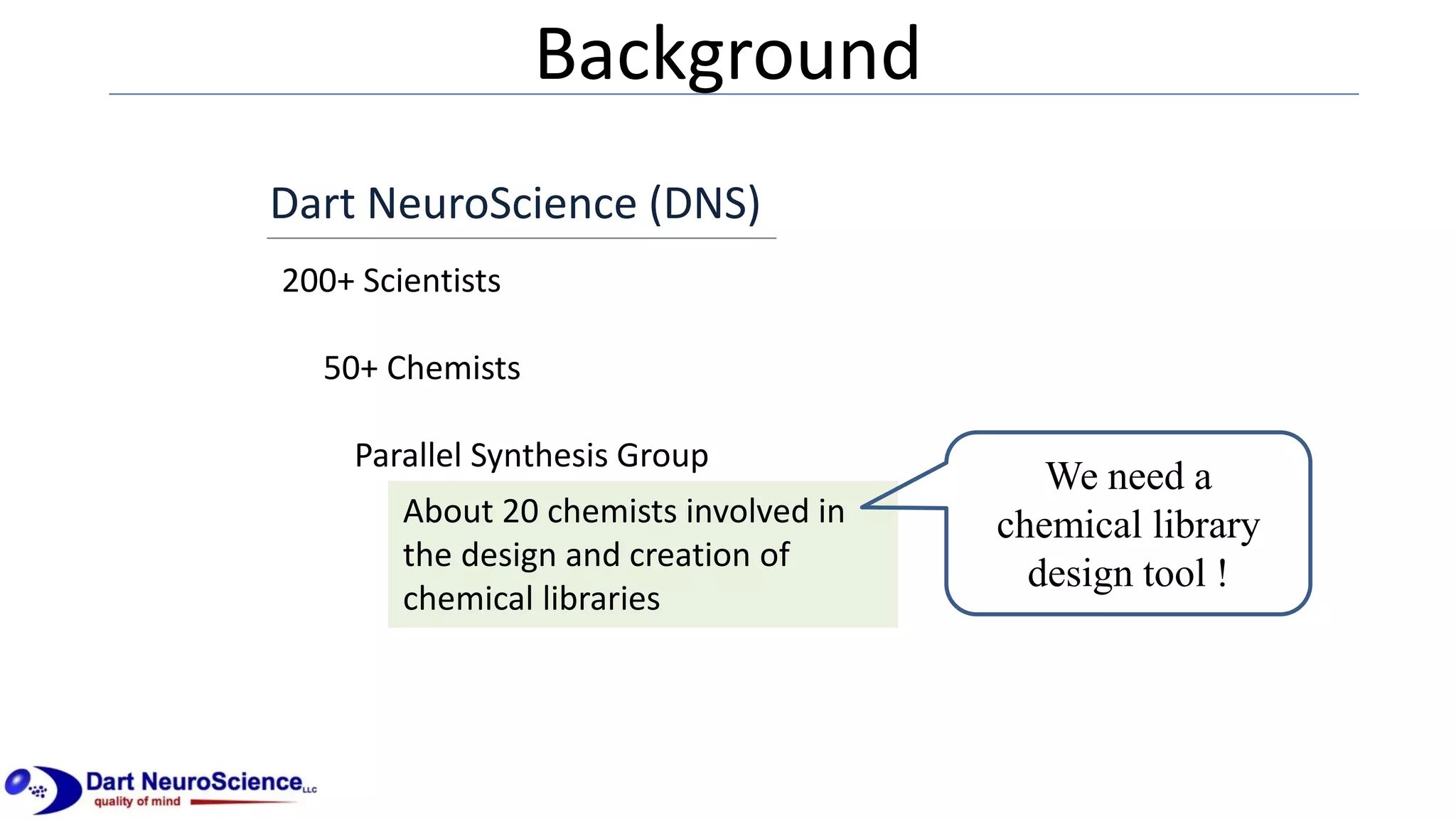 Background

Dart NeuroScience (DNS)

200+ Scientists

50+ Chemists

Parallel Synthesis Group

About 20 chemists involved in the design and creation of chemical libraries

We need a chemical library design tool !

Dart NeuroScience LLC
quality of mind